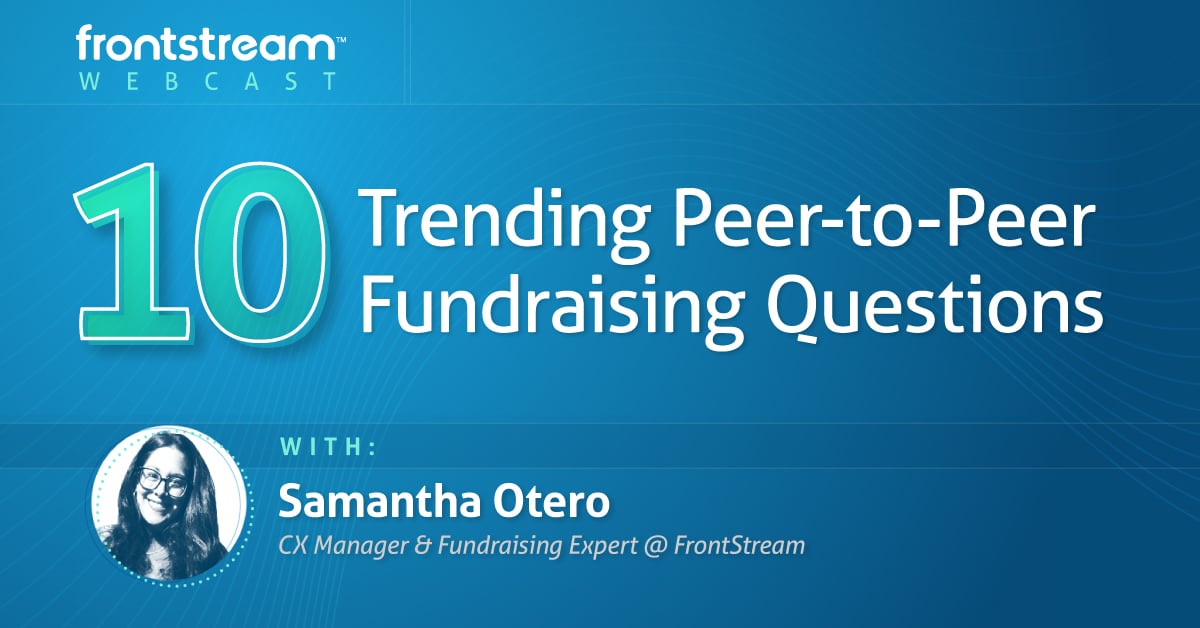 frontstream™
WEBCAST

10 Trending Peer-to-Peer Fundraising Questions

WITH:
Samantha Otero
CX Manager & Fundraising Expert @ FrontStream